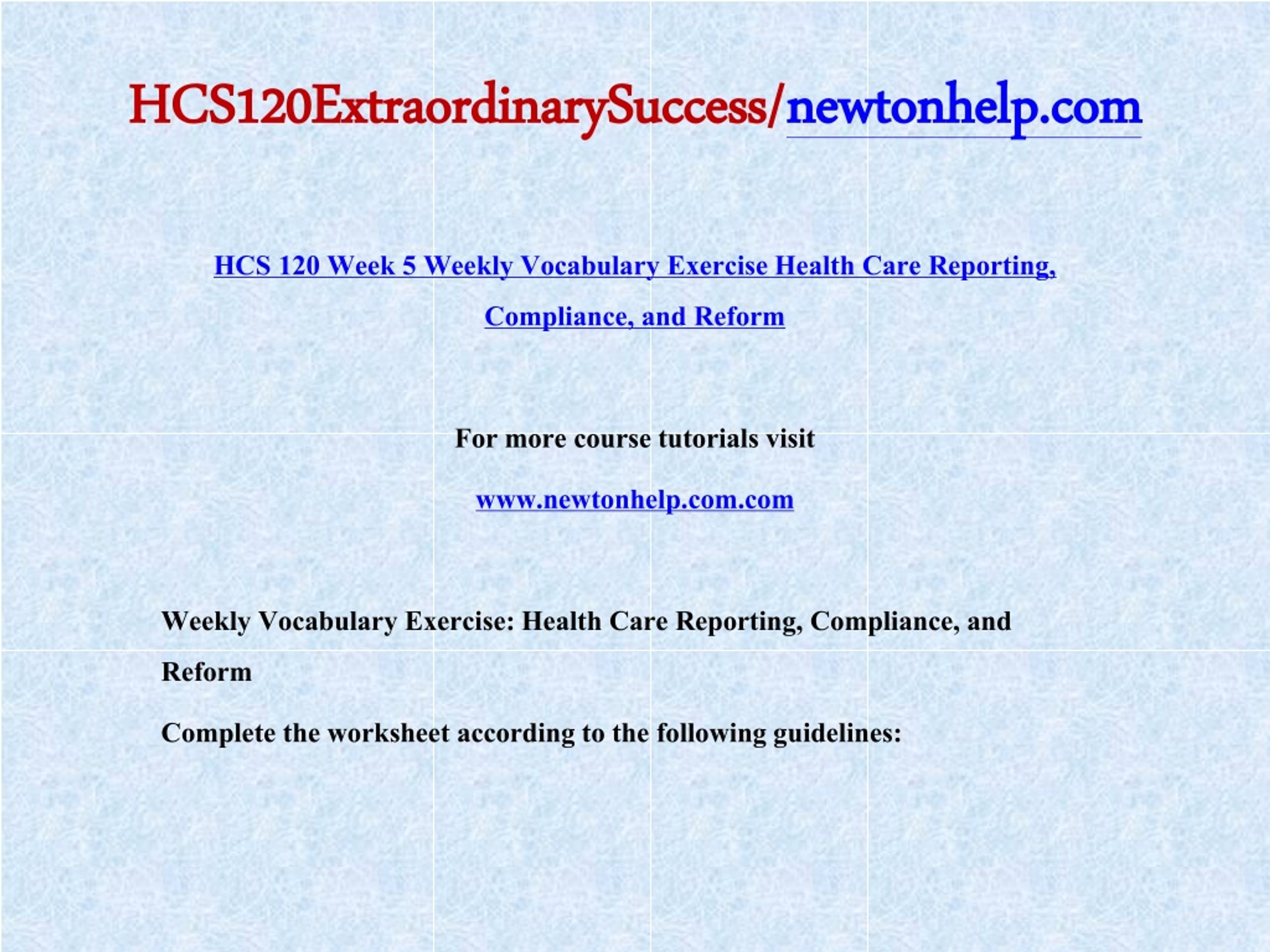 HCS120ExtraordinarySuccess/newtonhelp.com

HCS 120 Week 5 Weekly Vocabulary Exercise Health Care Reporting, Compliance, and Reform

For more course tutorials visit

www.newtonhelp.com.com

Weekly Vocabulary Exercise: Health Care Reporting, Compliance, and Reform

Complete the worksheet according to the following guidelines: